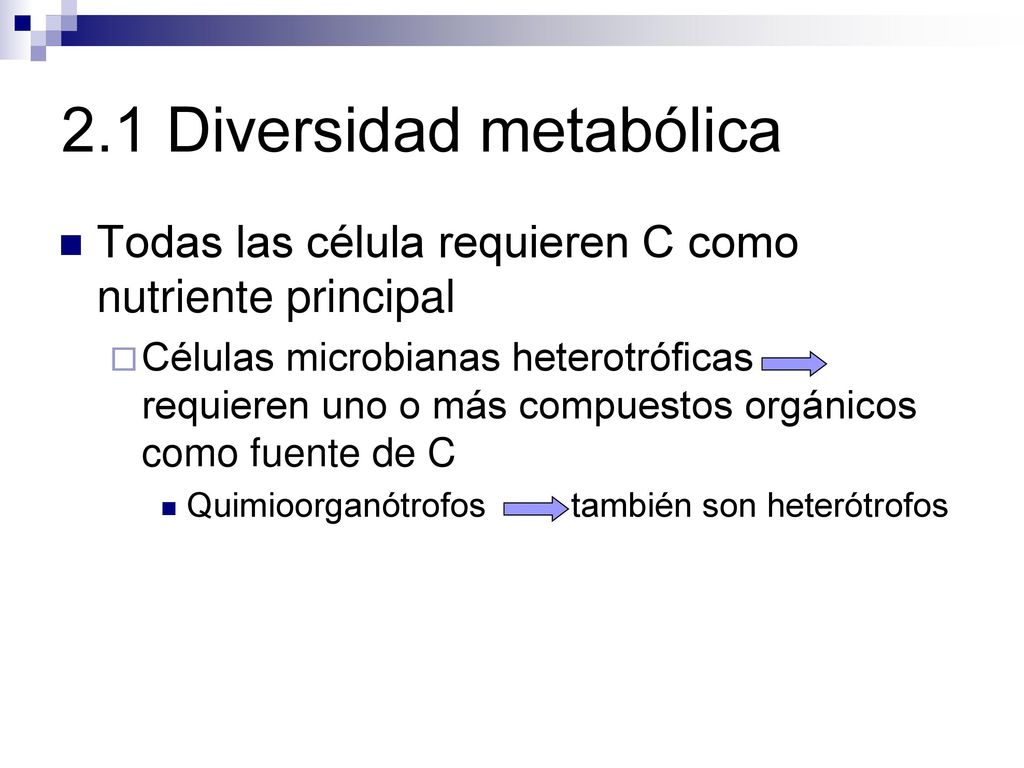 2.1 Diversidad metabólica

Todas las célula requieren C como nutriente principal

Células microbianas heterotróficas requieren uno o más compuestos orgánicos como fuente de C

Quimioorganótrofos también son heterótrofos